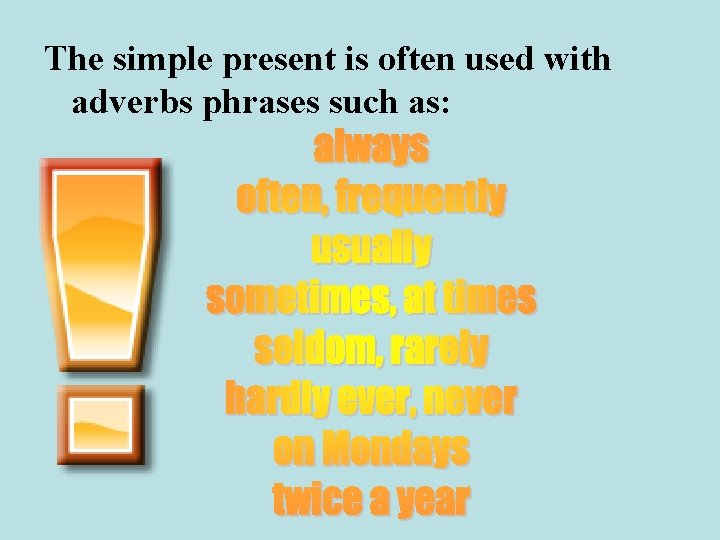 The simple present is often used with adverbs phrases such as:

always
often, frequently
usually
sometimes, at times
seldom, rarely
hardly ever, never
on Mondays
twice a year